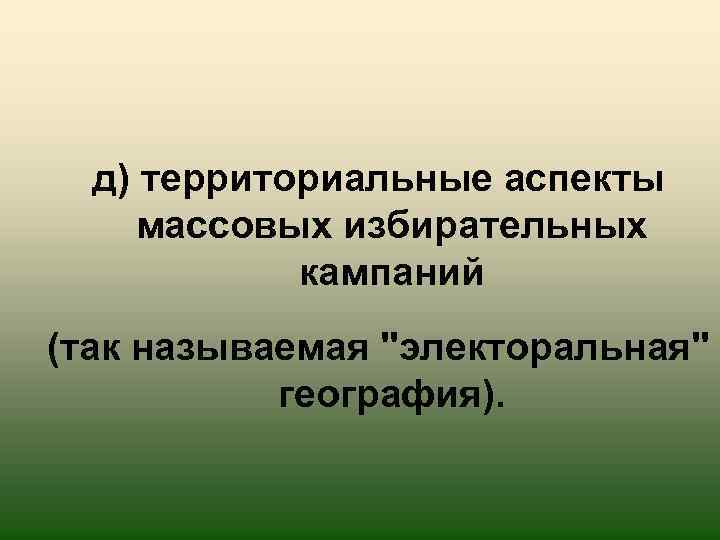 д) территориальные аспекты массовых избирательных кампаний

(так называемая "электоральная" география).